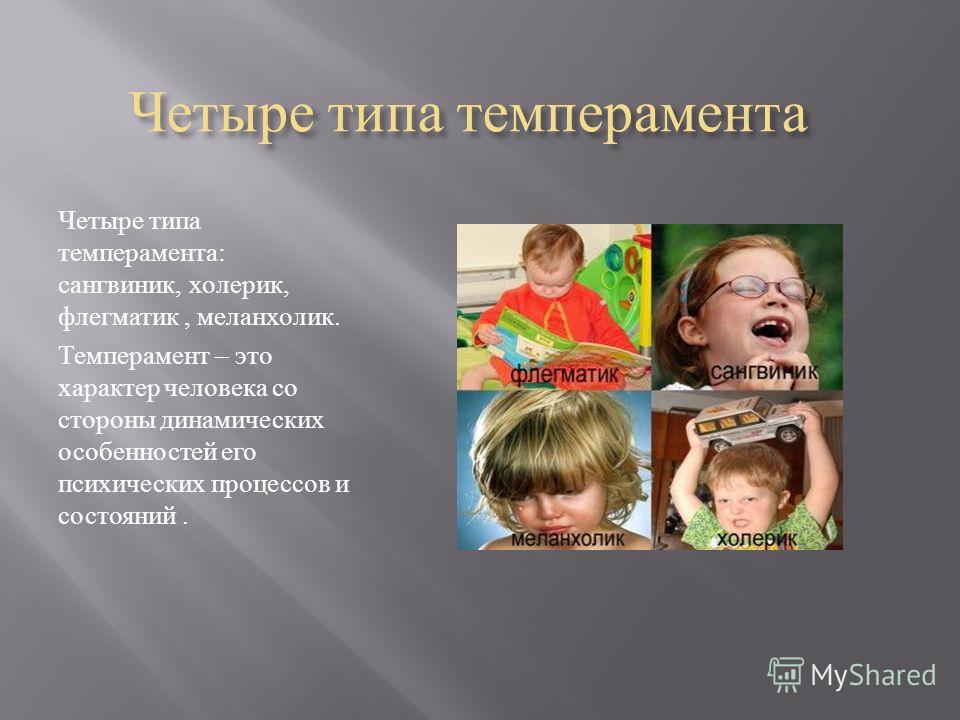 Четыре типа темперамента

Четыре типа темперамента: сангвиник, холерик, флегматик , меланхолик.

Темперамент – это характер человека со стороны динамических особенностей его психических процессов и состояний .

флегматик

сангвиник

меланхолик

холерик

MyShared